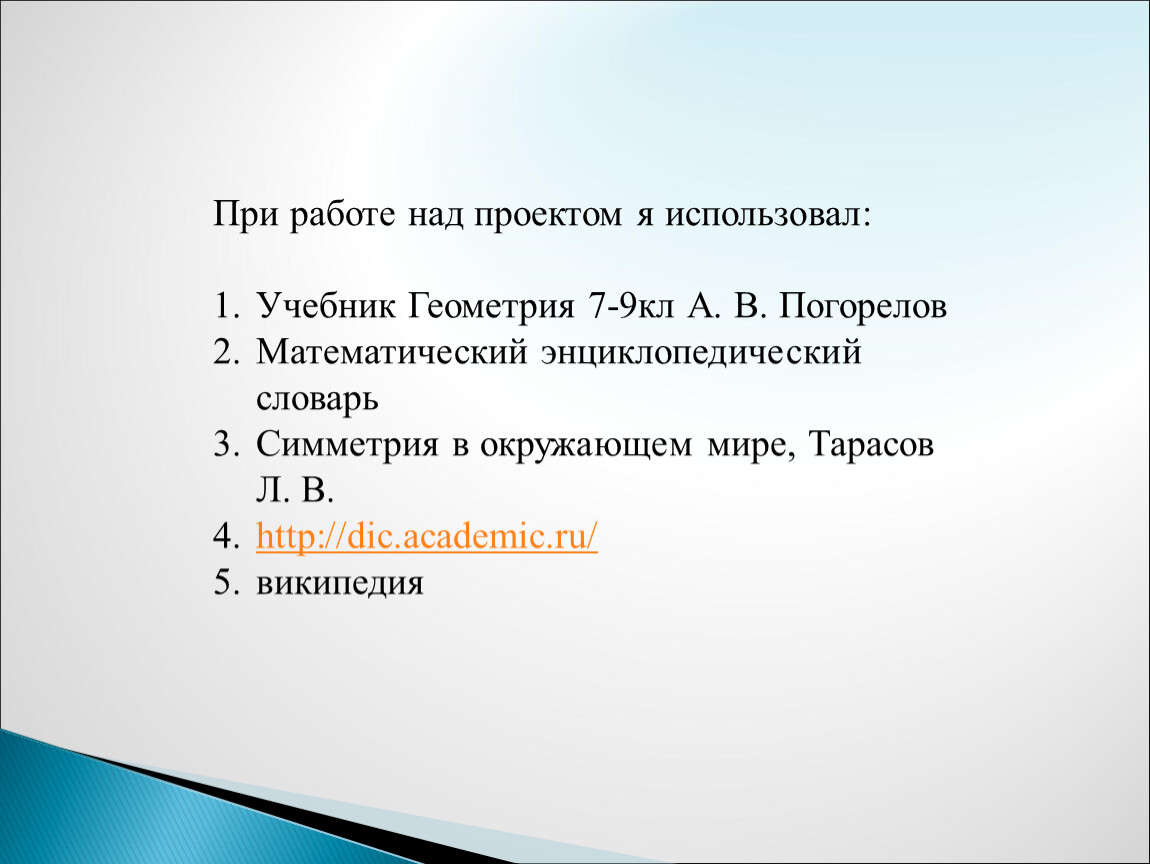 При работе над проектом я использовал:

1. Учебник Геометрия 7-9кл А. В. Погорелов
2. Математический энциклопедический словарь
3. Симметрия в окружающем мире, Тарасов Л. В.
4. http://dic.academic.ru/
5. википедия